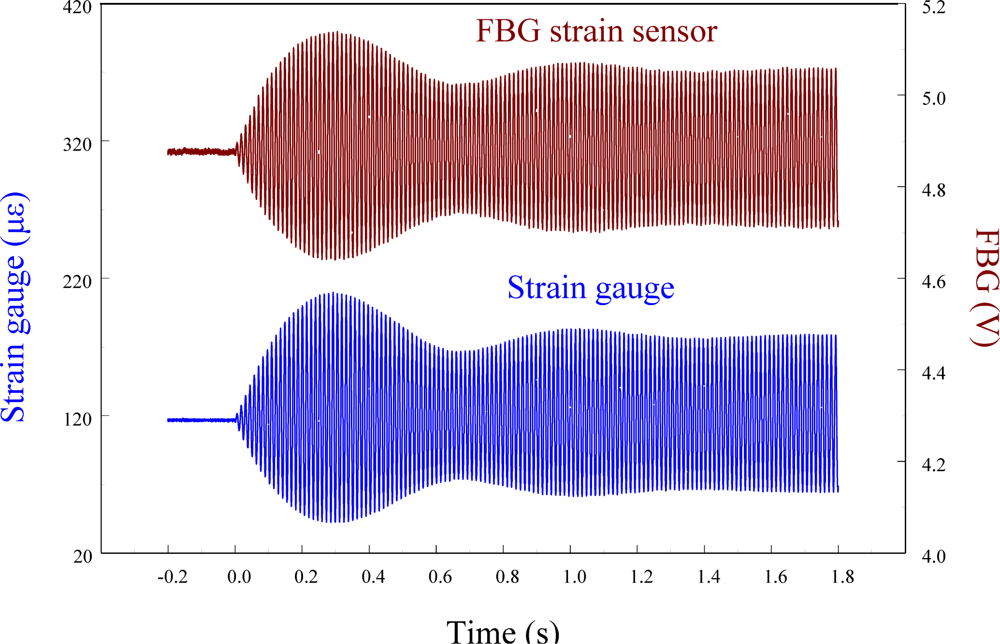 FBG strain sensor

Strain gauge

Strain gauge (με)

420
320
220
120
20

FBG (V)

5.2
5.0
4.8
4.6
4.4
4.2
4.0

-0.2 0.0 0.2 0.4 0.6 0.8 1.0 1.2 1.4 1.6 1.8

Time (s)